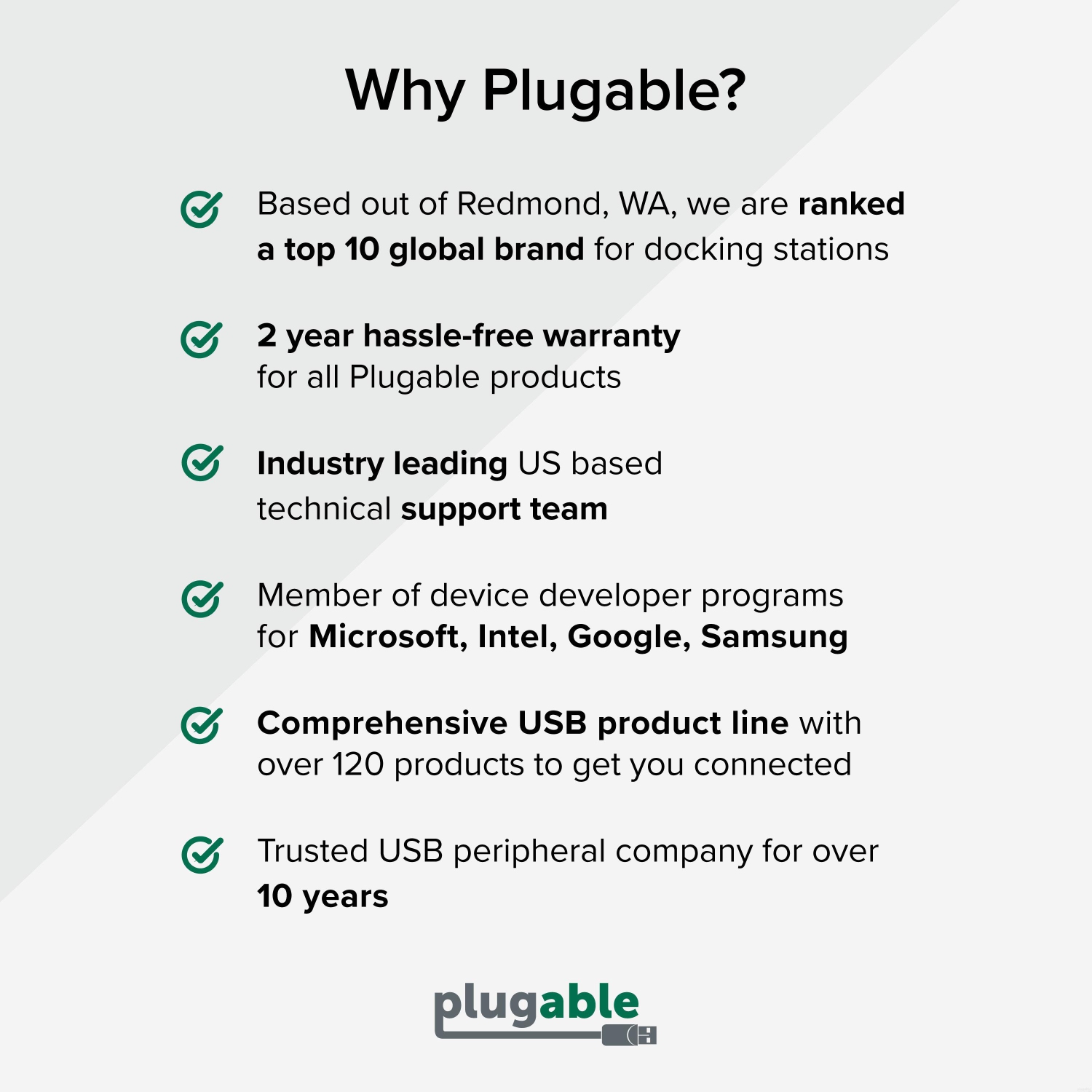 Why Plugable?

Based out of Redmond, WA, we are ranked a top 10 global brand for docking stations

2 year hassle-free warranty for all Plugable products

Industry leading US based technical support team

Member of device developer programs for Microsoft, Intel, Google, Samsung

Comprehensive USB product line with over 120 products to get you connected

Trusted USB peripheral company for over 10 years

plugable